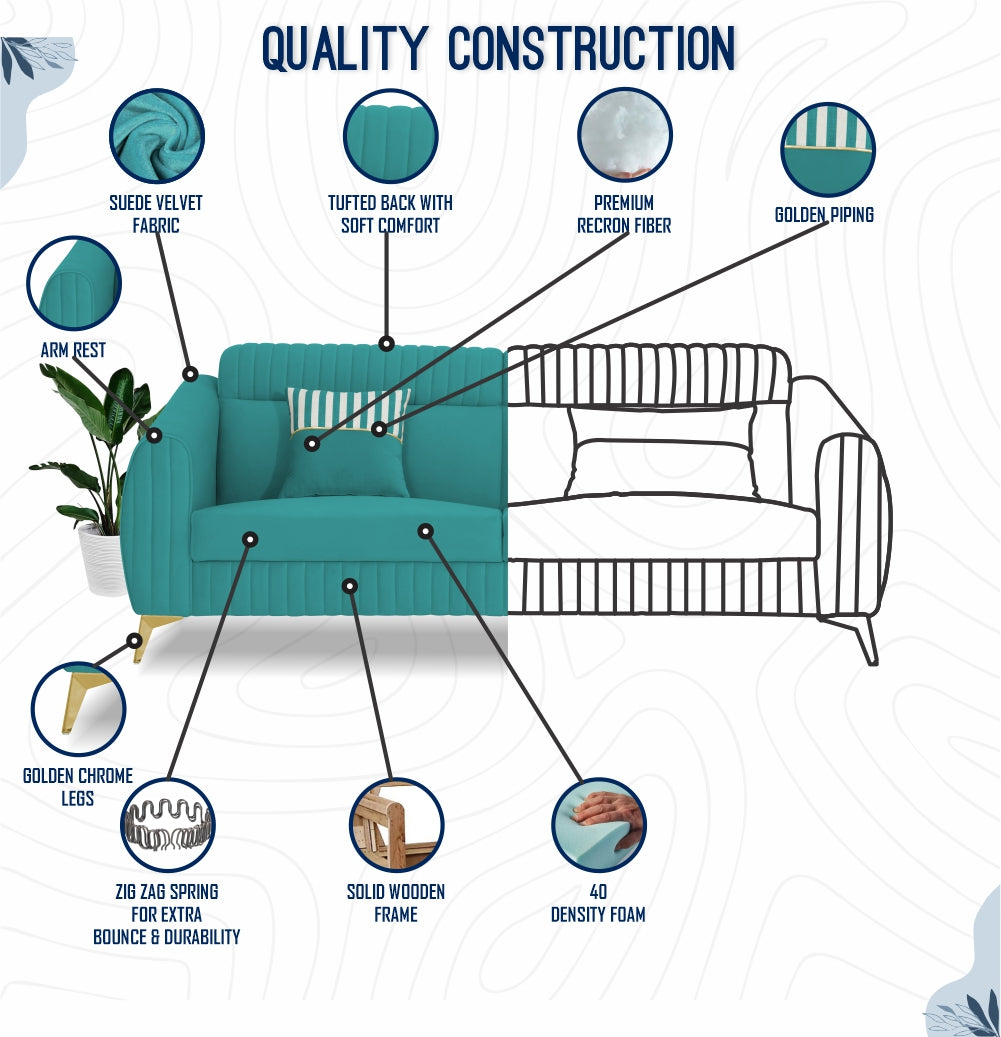 QUALITY CONSTRUCTION

SUEDE VELVET FABRIC

TUFTED BACK WITH SOFT COMFORT

PREMIUM RECRON FIBER

GOLDEN PIPING

ARM REST

GOLDEN CHROME LEGS

ZIG ZAG SPRING FOR EXTRA BOUNCE & DURABILITY

SOLID WOODEN FRAME

40 DENSITY FOAM